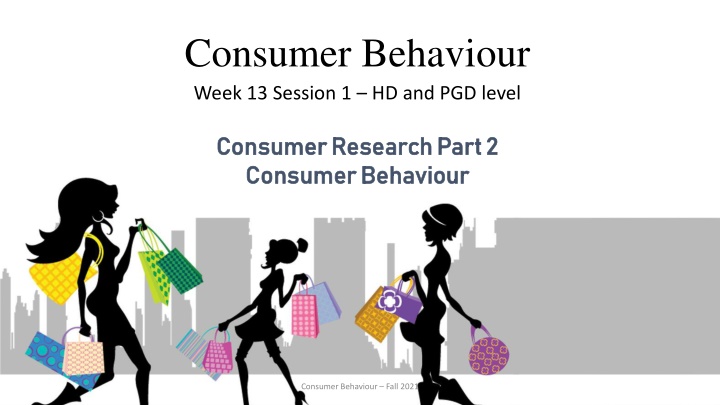 Consumer Behaviour

Week 13 Session 1 – HD and PGD level

Consumer Research Part 2
Consumer Behaviour

Consumer Behaviour – Fall 2021